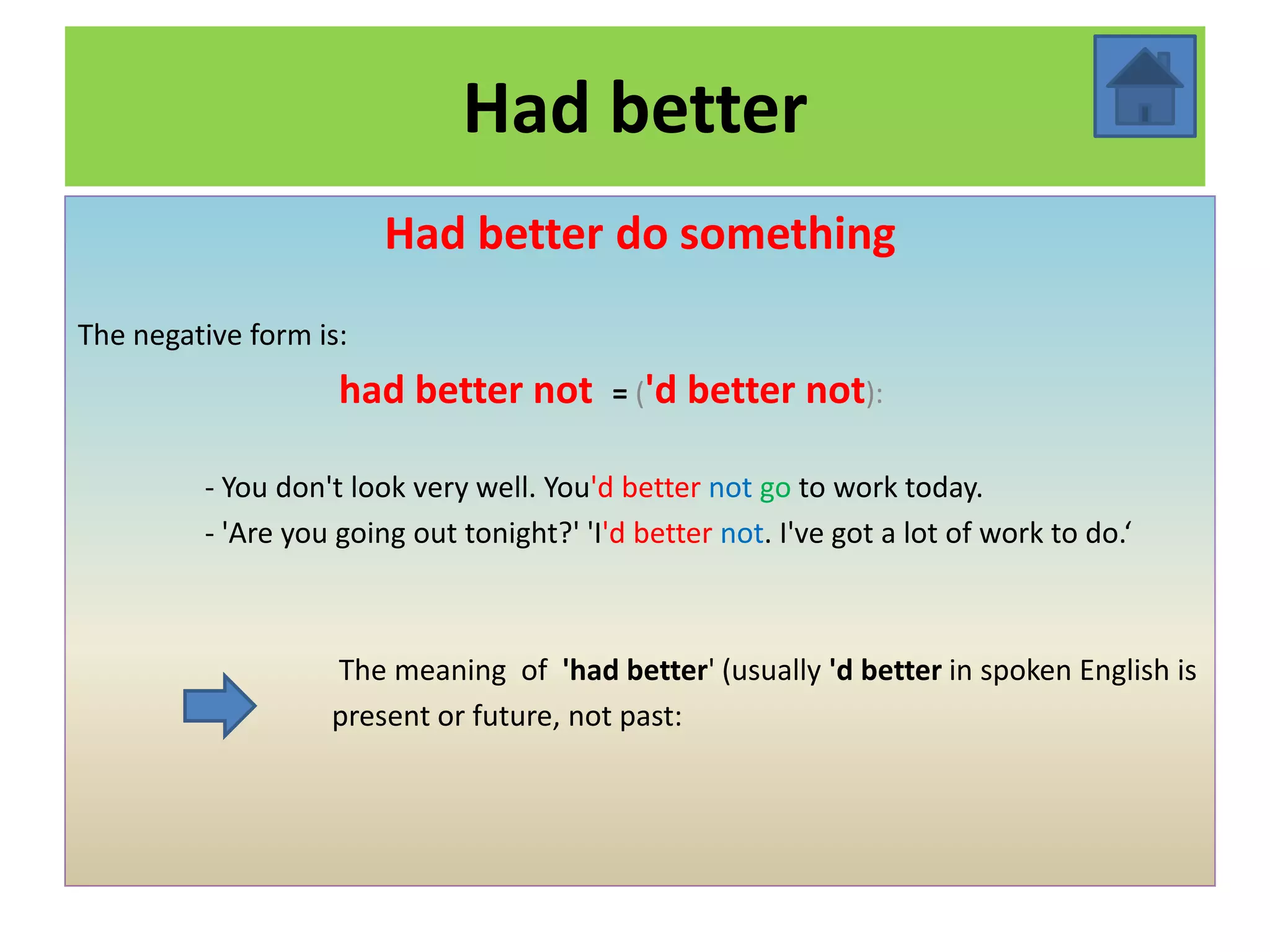 Had better

Had better do something

The negative form is:

had better not = ('d better not):

- You don't look very well. You'd better not go to work today.
- 'Are you going out tonight?' 'I'd better not. I've got a lot of work to do.‘

The meaning of 'had better' (usually 'd better in spoken English is present or future, not past: